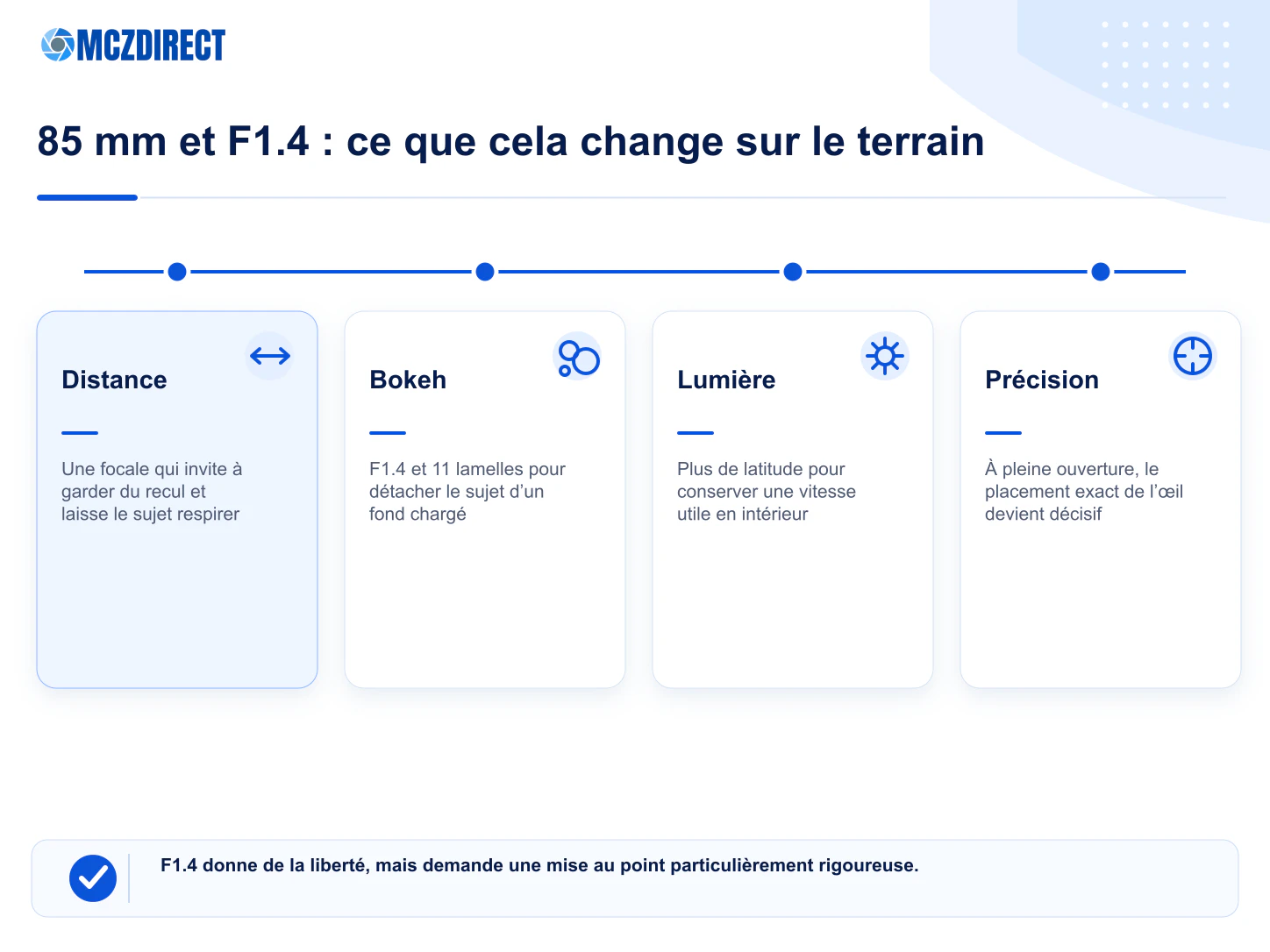 MCZDIRECT

85 mm et F1.4 : ce que cela change sur le terrain

Distance

Une focale qui invite à garder du recul et laisse le sujet respirer

Bokeh

F1.4 et 11 lamelles pour détacher le sujet d'un fond chargé

Lumière

Plus de latitude pour conserver une vitesse utile en intérieur

Précision

À pleine ouverture, le placement exact de l'œil devient décisif

F1.4 donne de la liberté, mais demande une mise au point particulièrement rigoureuse.